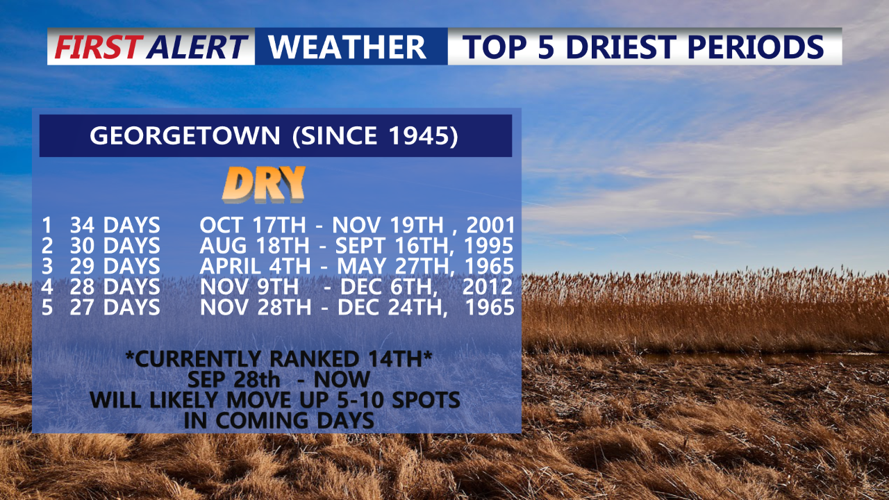 FIRST ALERT WEATHER TOP 5 DRIEST PERIODS

GEORGETOWN (SINCE 1945)

DRY

1 34 DAYS OCT 17TH - NOV 19TH , 2001
2 30 DAYS AUG 18TH - SEPT 16TH, 1995
3 29 DAYS APRIL 4TH - MAY 27TH, 1965
4 28 DAYS NOV 9TH - DEC 6TH, 2012
5 27 DAYS NOV 28TH - DEC 24TH, 1965

*CURRENTLY RANKED 14TH*
SEP 28th - NOW
WILL LIKELY MOVE UP 5-10 SPOTS
IN COMING DAYS